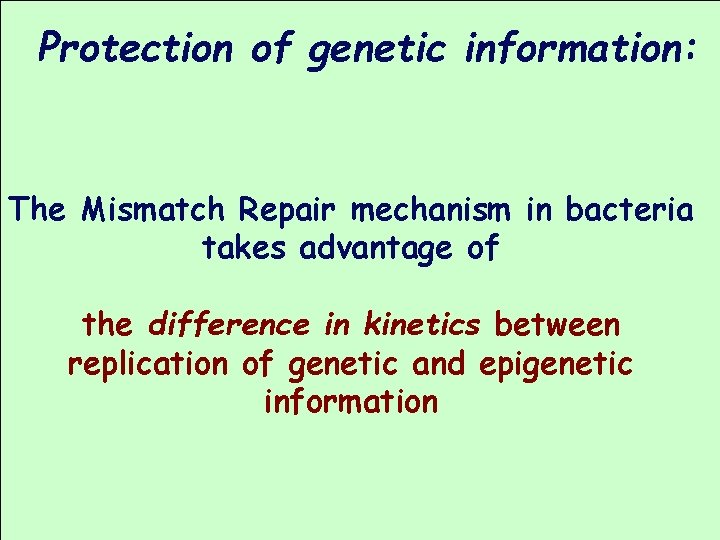 Protection of genetic information:

The Mismatch Repair mechanism in bacteria takes advantage of

the difference in kinetics between replication of genetic and epigenetic information